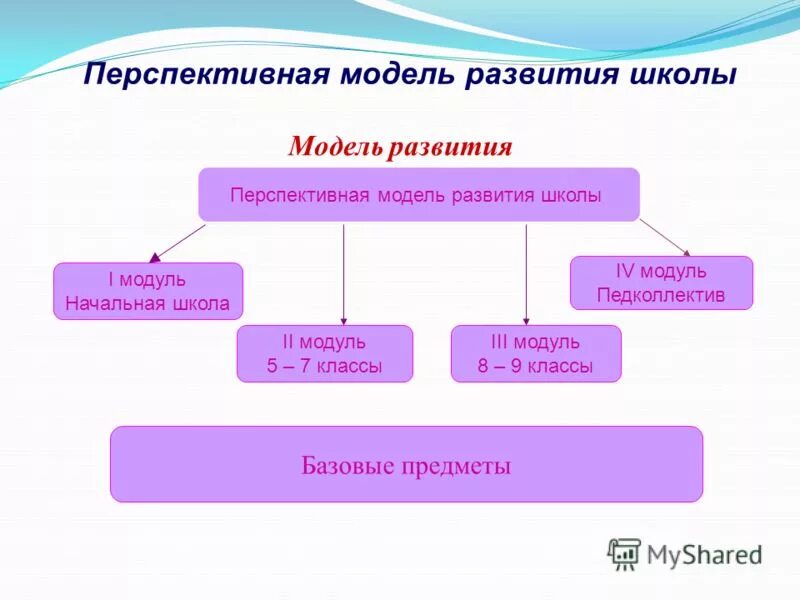 Перспективная модель развития школы

Модель развития

Перспективная модель развития школы

I модуль
Начальная школа

II модуль
5 – 7 классы

III модуль
8 – 9 классы

IV модуль
Педколлектив

Базовые предметы

MyShared